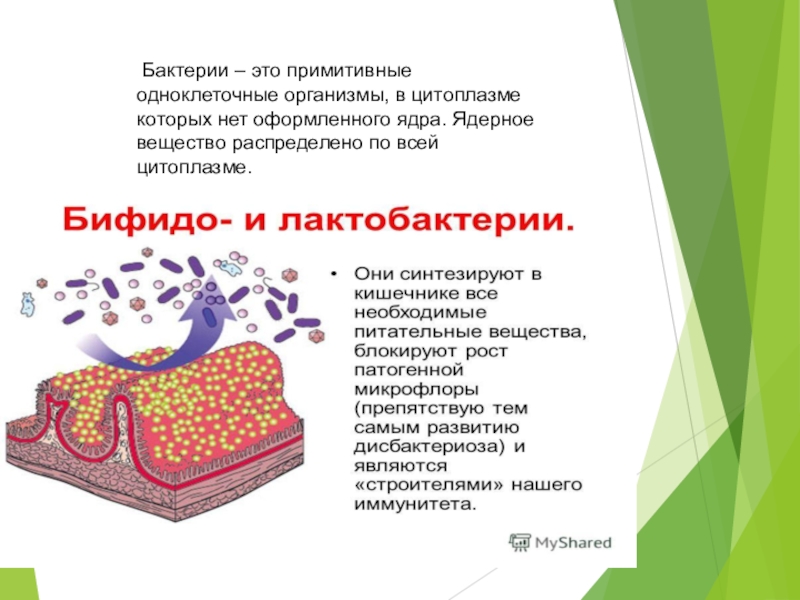 Бактерии – это примитивные одноклеточные организмы, в цитоплазме которых нет оформленного ядра. Ядерное вещество распределено по всей цитоплазме.

Бифидо- и лактобактерии.

• Они синтезируют в кишечнике все необходимые питательные вещества, блокируют рост патогенной микрофлоры (препятствую тем самым развитию дисбактериоза) и являются «строителями» нашего иммунитета.

MyShared